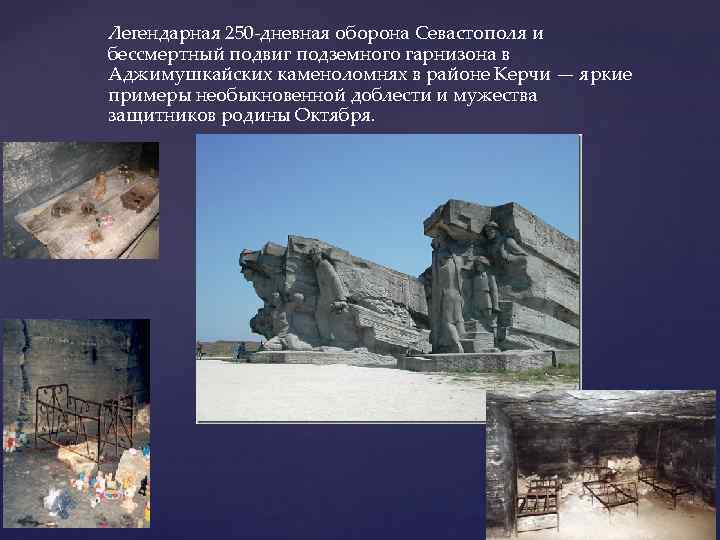 Легендарная 250-дневная оборона Севастополя и бессмертный подвиг подземного гарнизона в Аджимушкайских каменоломнях в районе Керчи — яркие примеры необыкновенной доблести и мужества защитников родины Октября.